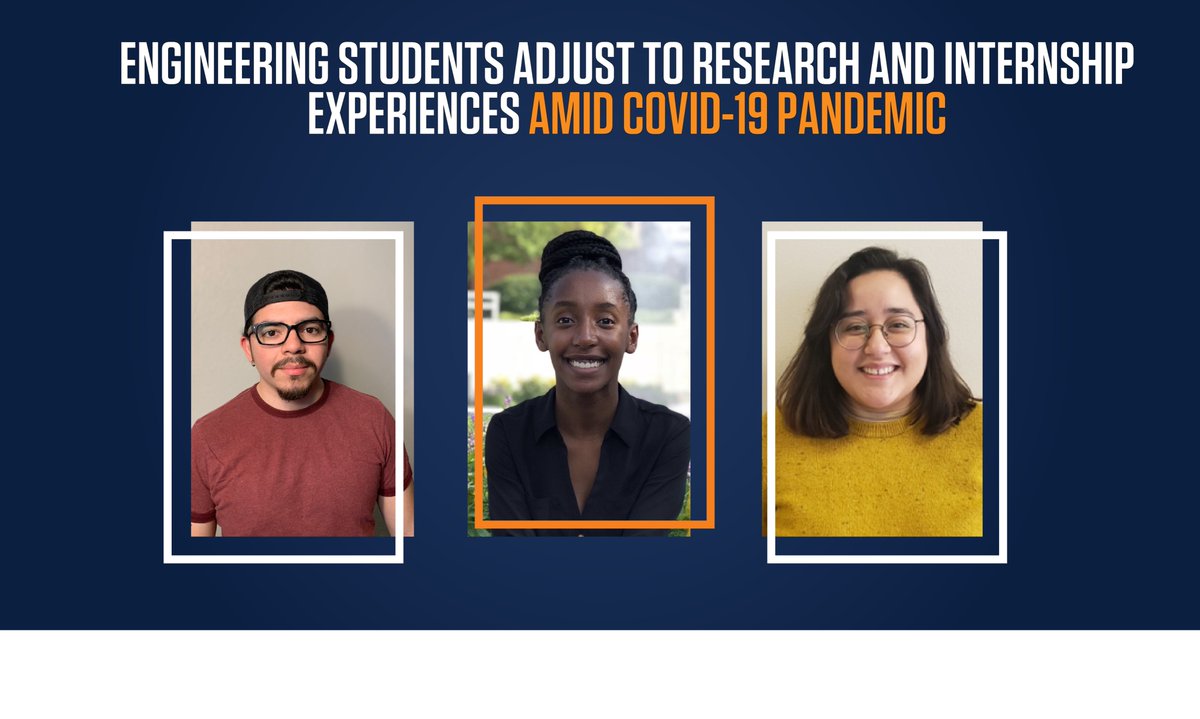 ENGINEERING STUDENTS ADJUST TO RESEARCH AND INTERNSHIP EXPERIENCES AMID COVID-19 PANDEMIC